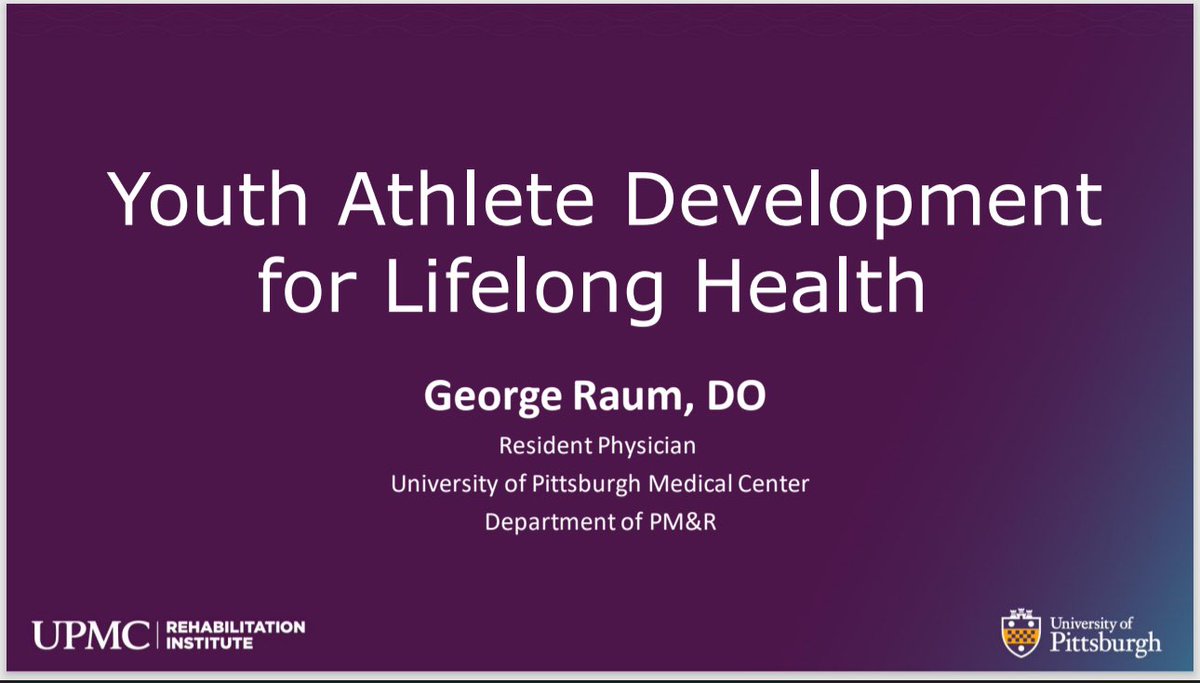 Youth Athlete Development for Lifelong Health

George Raum, DO

Resident Physician
University of Pittsburgh Medical Center
Department of PM&R

UPMC | REHABILITATION INSTITUTE

University of Pittsburgh